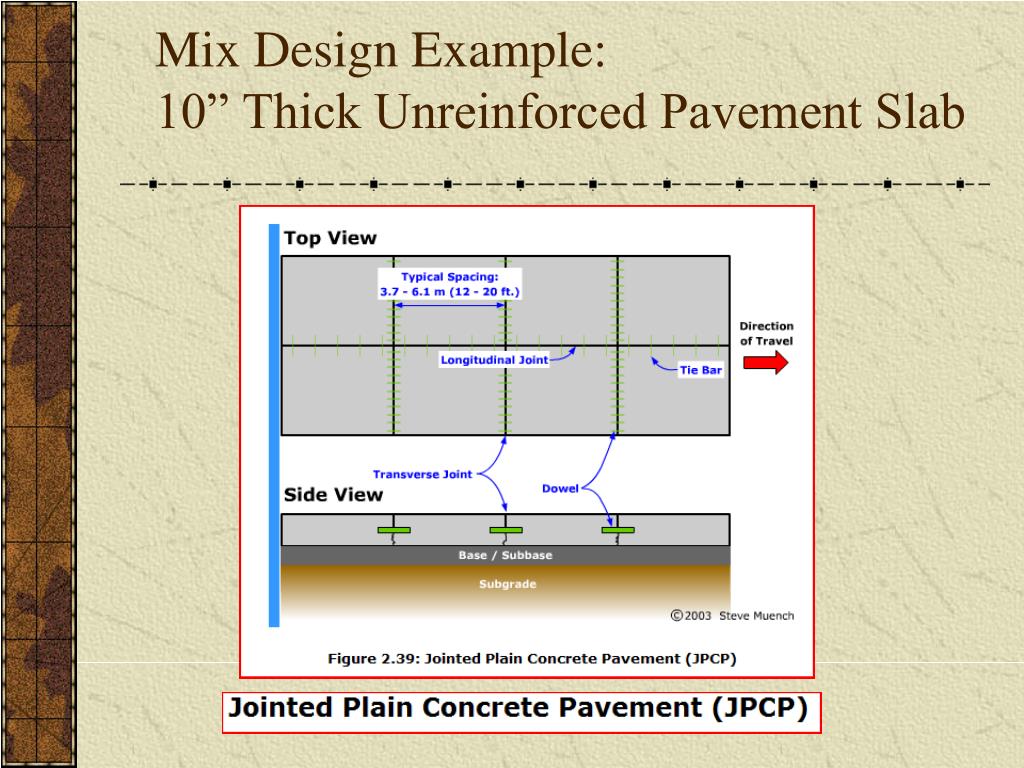 Mix Design Example:
10” Thick Unreinforced Pavement Slab

Top View

Typical Spacing: 3.7 - 6.1 m (12 - 20 ft.)

Direction of Travel

Longitudinal Joint

Tie Bar

Transverse Joint

Dowel

Side View

Base / Subbase

Subgrade

©2003 Steve Muench

Figure 2.39: Jointed Plain Concrete Pavement (JPCP)

Jointed Plain Concrete Pavement (JPCP)